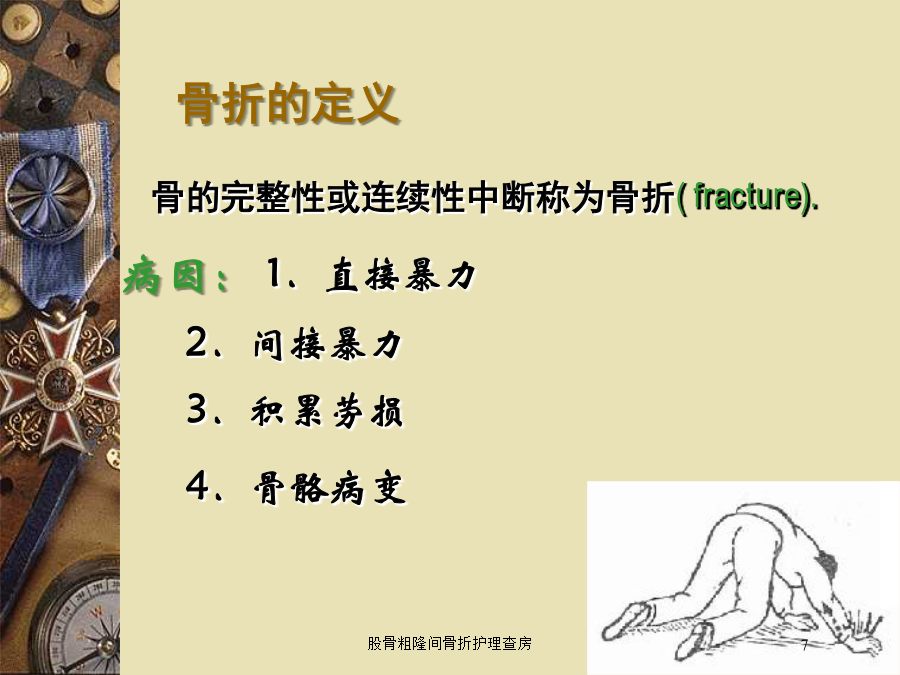 骨折的定义

骨的完整性或连续性中断称为骨折( fracture).

病因： 1、直接暴力

2、间接暴力

3、积累劳损

4、骨骼病变

股骨粗隆间骨折护理查房

7